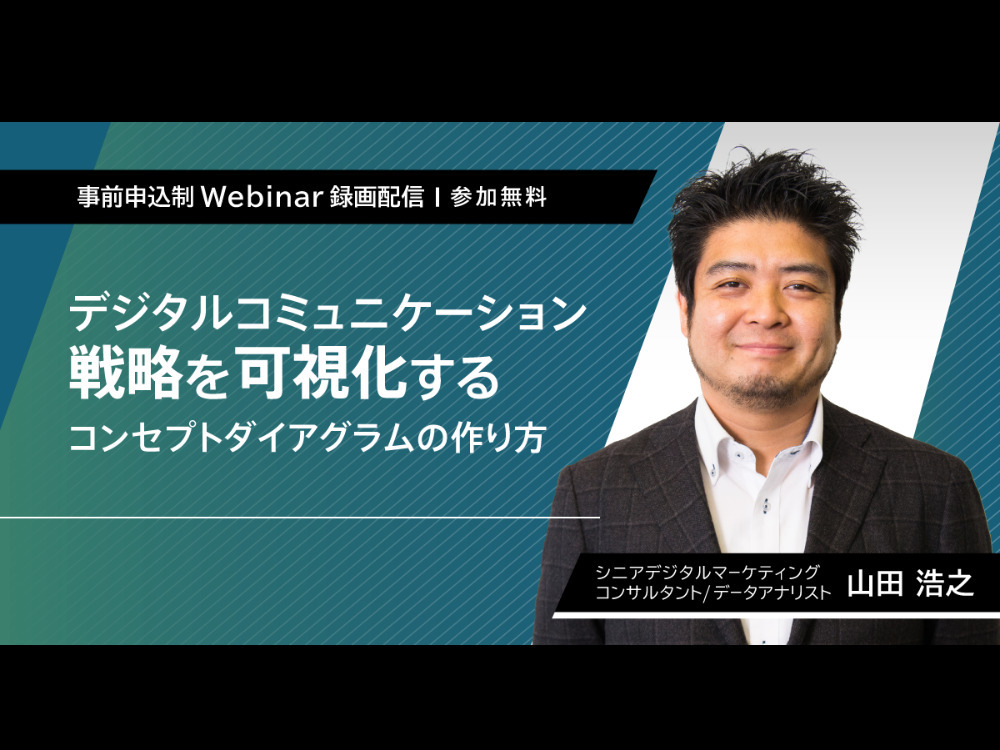 事前申込制 Webinar 録画配信 I 参加無料

デジタルコミュニケーション
戦略を可視化する
コンセプトダイアグラムの作り方

シニアデジタルマーケティング
コンサルタント/データアナリスト 山田 浩之